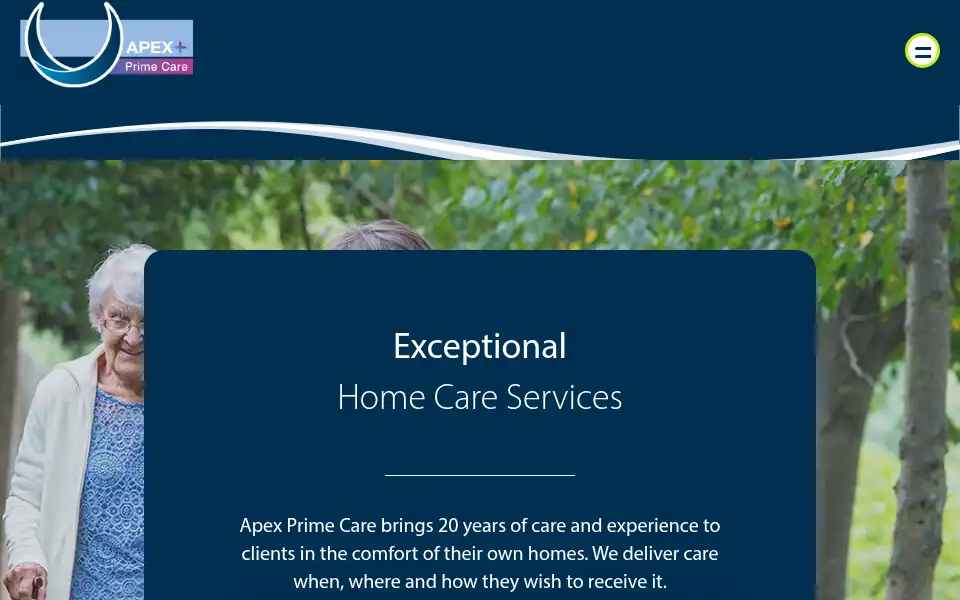 APEX+
Prime Care

Exceptional
Home Care Services

Apex Prime Care brings 20 years of care and experience to clients in the comfort of their own homes. We deliver care when, where and how they wish to receive it.